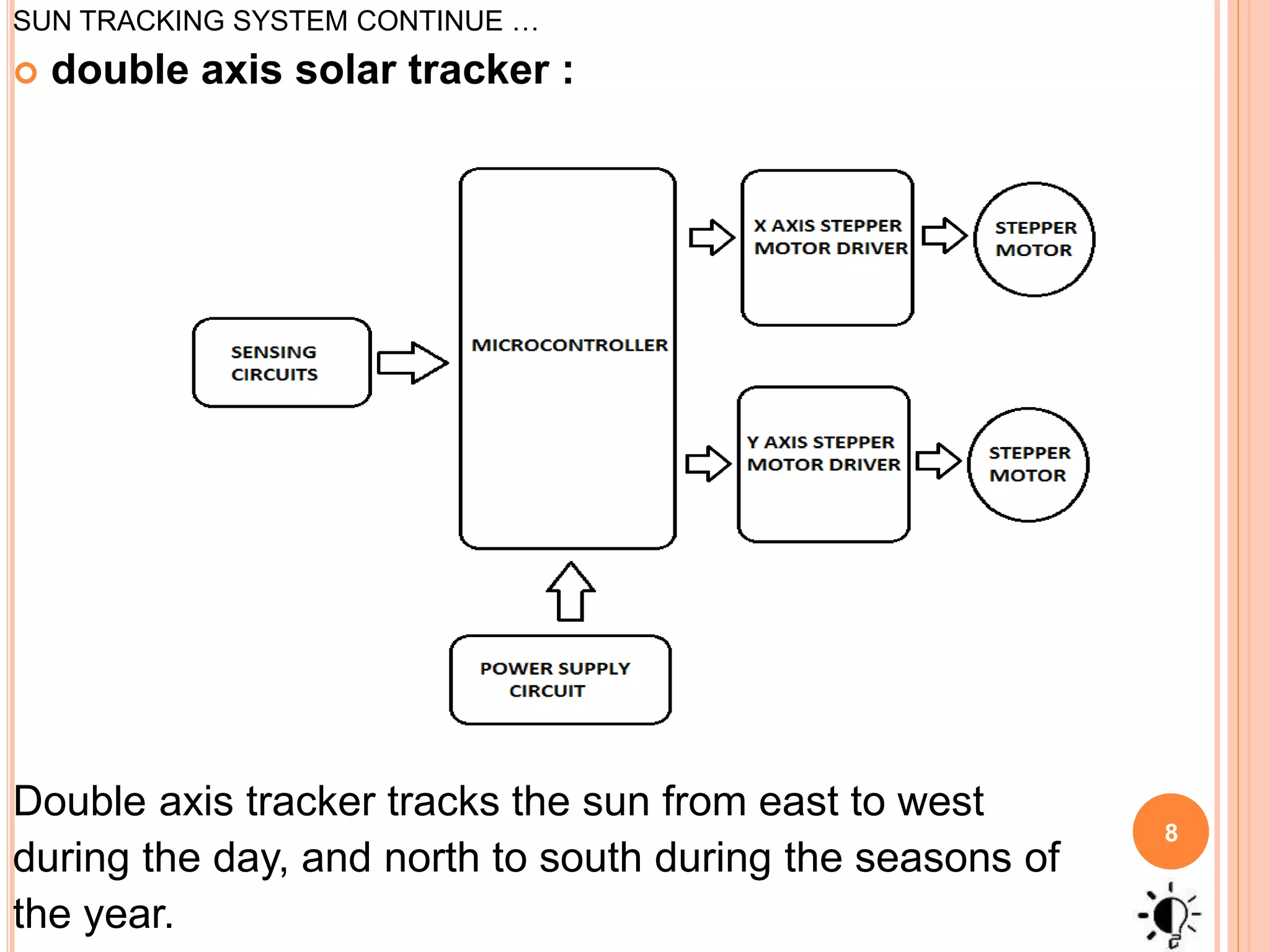 SUN TRACKING SYSTEM CONTINUE …

double axis solar tracker :

SENSING CIRCUITS

MICROCONTROLLER

X AXIS STEPPER MOTOR DRIVER

STEPPER MOTOR

Y AXIS STEPPER MOTOR DRIVER

STEPPER MOTOR

POWER SUPPLY CIRCUIT

Double axis tracker tracks the sun from east to west during the day, and north to south during the seasons of the year.

8